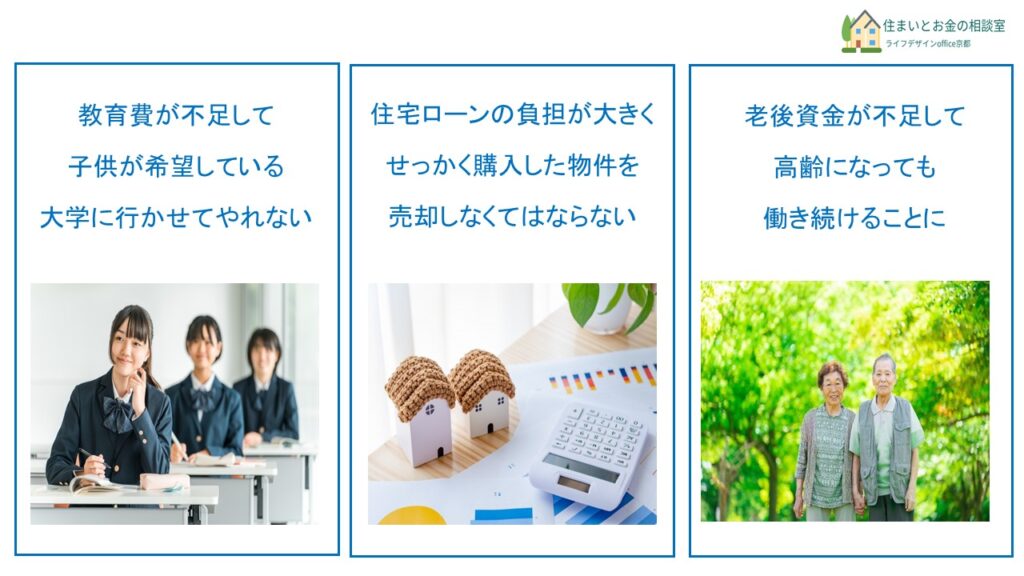 住まいとお金の相談室
ライフデザインoffice京都

教育費が不足して
子供が希望している
大学に行かせてやれない

住宅ローンの負担が大きく
せっかく購入した物件を
売却しなくてはならない

老後資金が不足して
高齢になっても
働き続けることに